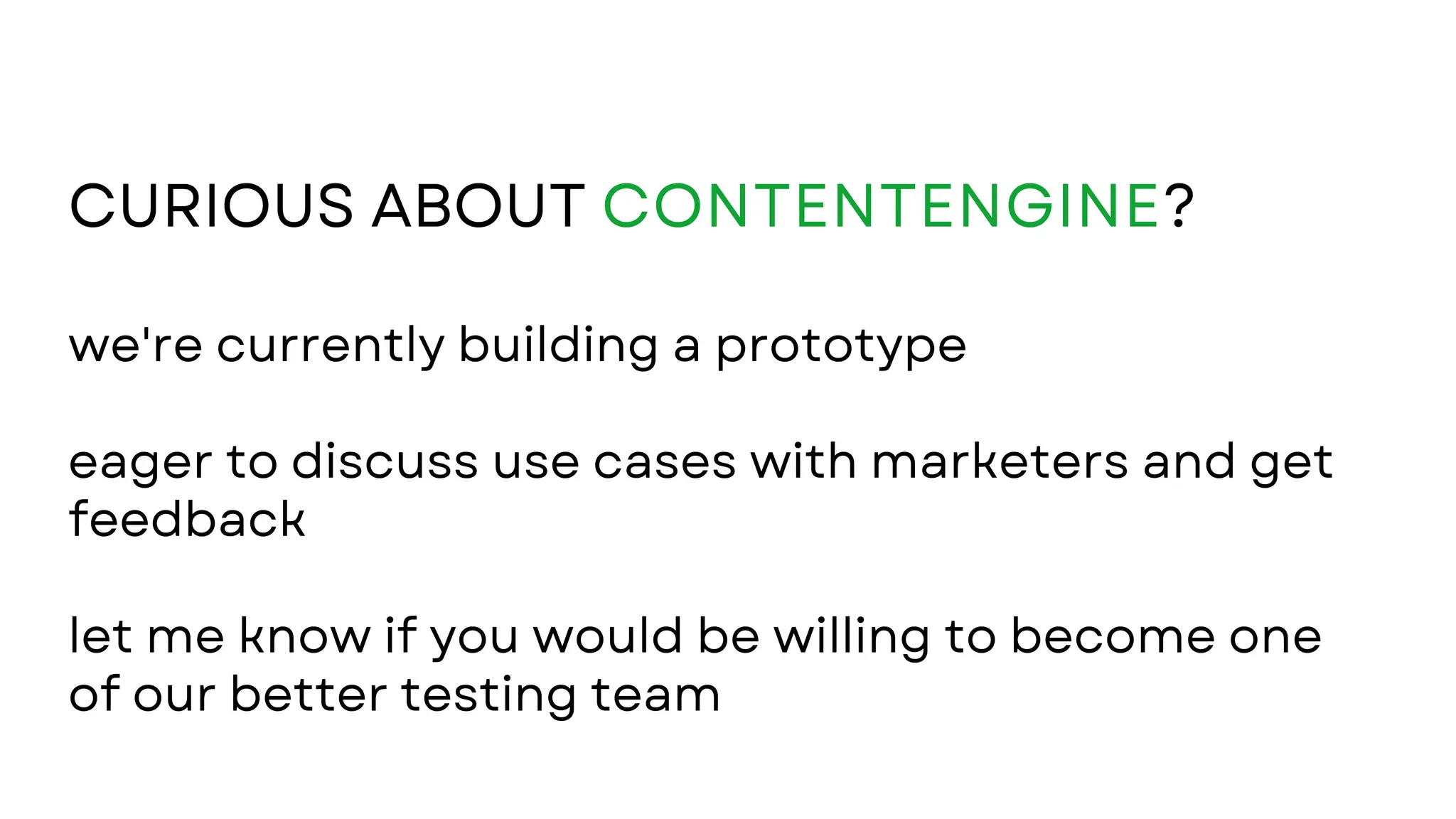 CURIOUS ABOUT CONTENTENGINE?

we're currently building a prototype

eager to discuss use cases with marketers and get feedback

let me know if you would be willing to become one of our better testing team